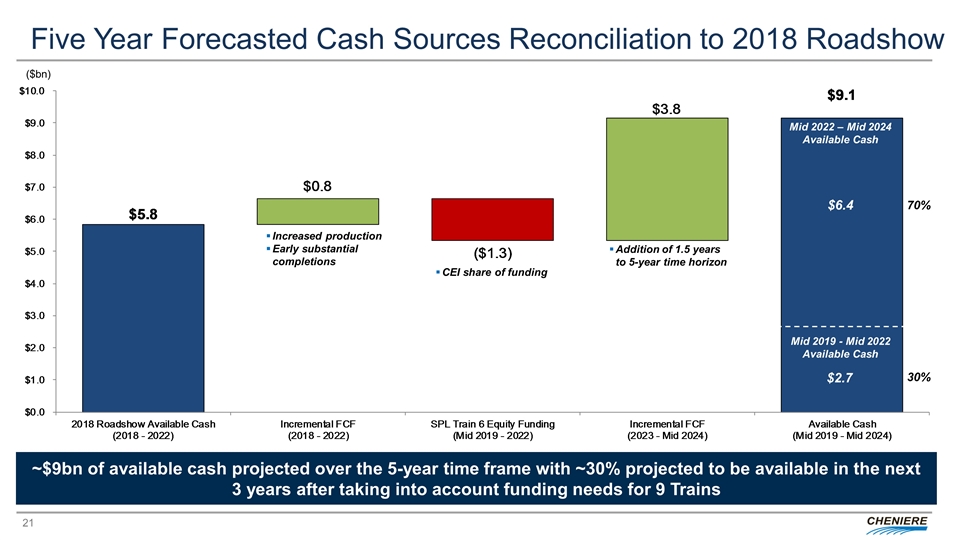 Five Year Forecasted Cash Sources Reconciliation to 2018 Roadshow

($bn)

$10.0
$9.0
$8.0
$7.0
$6.0
$5.0
$4.0
$3.0
$2.0
$1.0
$0.0

$5.8

$0.8

▪ Increased production
▪ Early substantial completions

($1.3)

▪ CEI share of funding

$3.8

▪ Addition of 1.5 years to 5-year time horizon

$9.1

Mid 2022 – Mid 2024 Available Cash

$6.4

70%

Mid 2019 - Mid 2022 Available Cash

$2.7

30%

2018 Roadshow Available Cash (2018 - 2022)

Incremental FCF (2018 - 2022)

SPL Train 6 Equity Funding (Mid 2019 - 2022)

Incremental FCF (2023 - Mid 2024)

Available Cash (Mid 2019 - Mid 2024)

~$9bn of available cash projected over the 5-year time frame with ~30% projected to be available in the next 3 years after taking into account funding needs for 9 Trains

21

CHENIERE